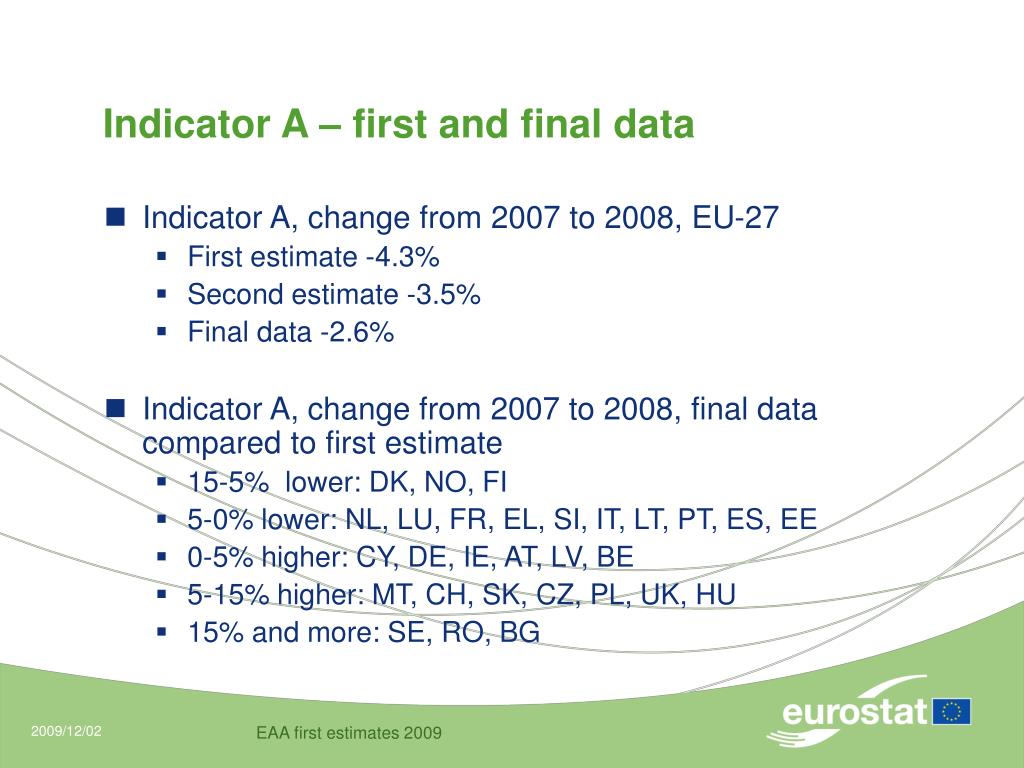 Indicator A – first and final data

Indicator A, change from 2007 to 2008, EU-27

First estimate -4.3%

Second estimate -3.5%

Final data -2.6%

Indicator A, change from 2007 to 2008, final data compared to first estimate

15-5% lower: DK, NO, FI

5-0% lower: NL, LU, FR, EL, SI, IT, LT, PT, ES, EE

0-5% higher: CY, DE, IE, AT, LV, BE

5-15% higher: MT, CH, SK, CZ, PL, UK, HU

15% and more: SE, RO, BG

2009/12/02

EAA first estimates 2009

eurostat